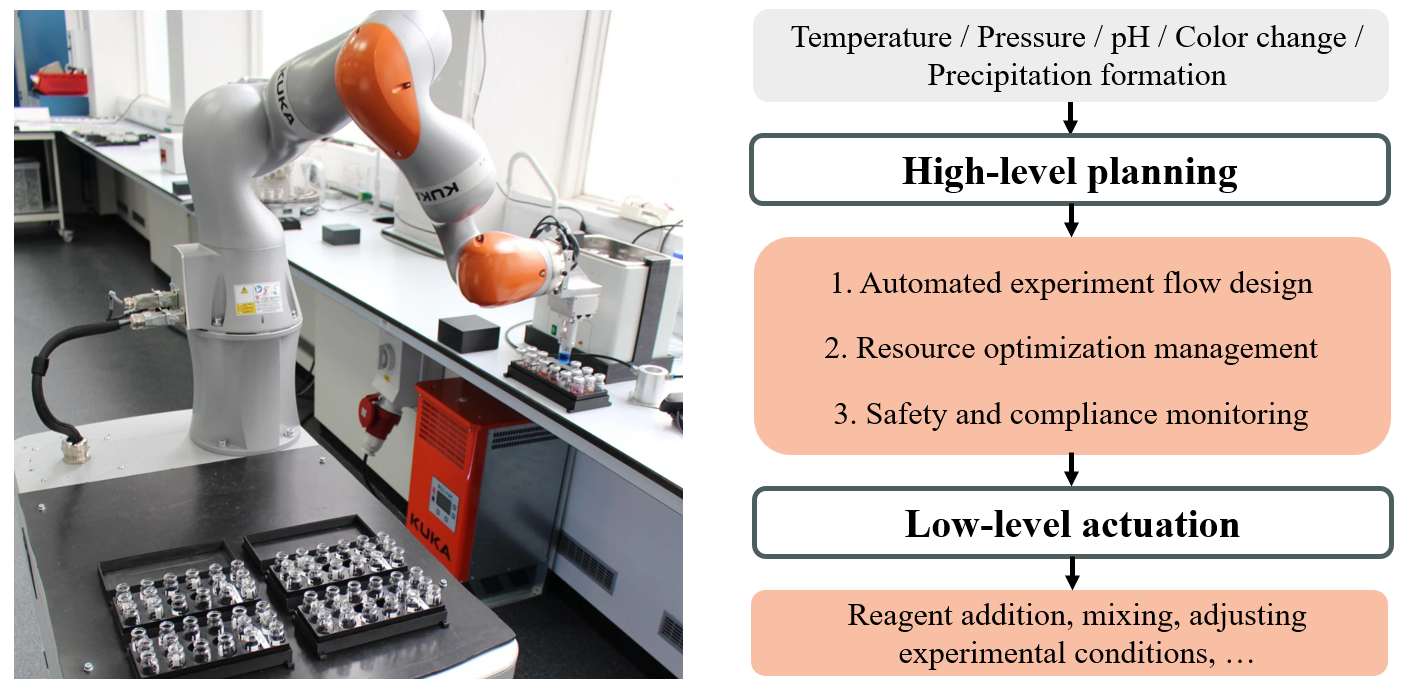 KUKA

KUKA

KUKA

Temperature / Pressure / pH / Color change / Precipitation formation

High-level planning

1. Automated experiment flow design

2. Resource optimization management

3. Safety and compliance monitoring

Low-level actuation

Reagent addition, mixing, adjusting experimental conditions, …